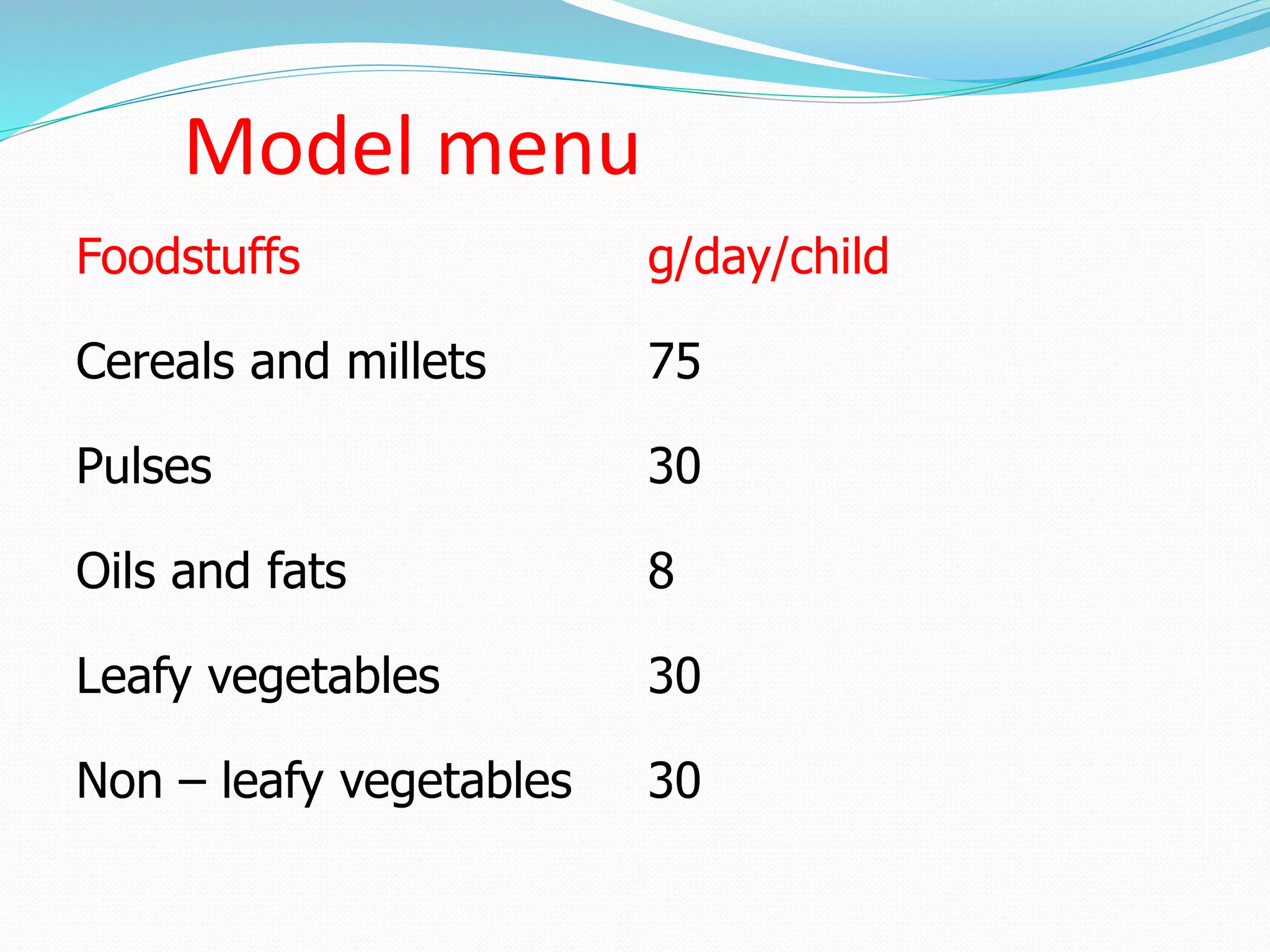 Model menu

| Foodstuffs | g/day/child |
|---|---|
| Cereals and millets | 75 |
| Pulses | 30 |
| Oils and fats | 8 |
| Leafy vegetables | 30 |
| Non – leafy vegetables | 30 |